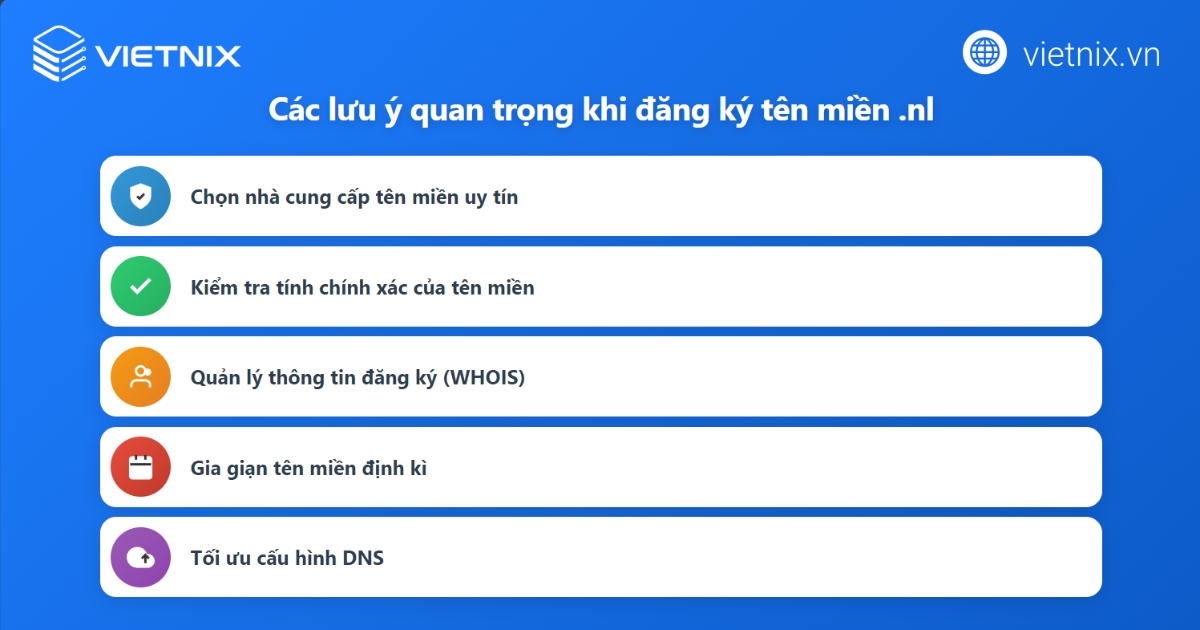 VIETNIX

vietnix.vn

Các lưu ý quan trọng khi đăng ký tên miền .nl

Chọn nhà cung cấp tên miền uy tín

Kiểm tra tính chính xác của tên miền

Quản lý thông tin đăng ký (WHOIS)

Gia giạn tên miền định kì

Tối ưu cấu hình DNS